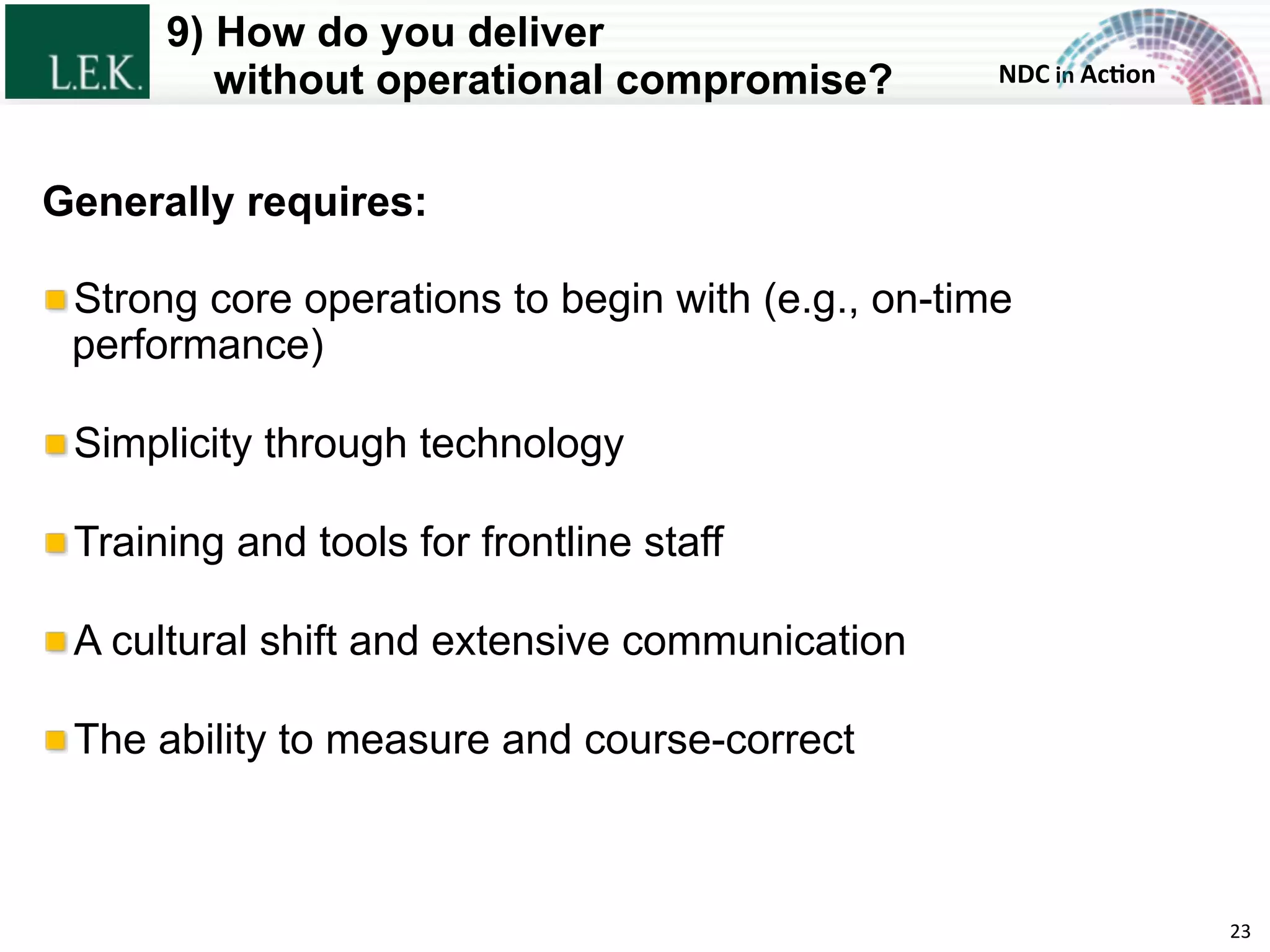 L.E.K.

9) How do you deliver without operational compromise?

NDC in Action

Generally requires:

Strong core operations to begin with (e.g., on-time performance)

Simplicity through technology

Training and tools for frontline staff

A cultural shift and extensive communication

The ability to measure and course-correct

23